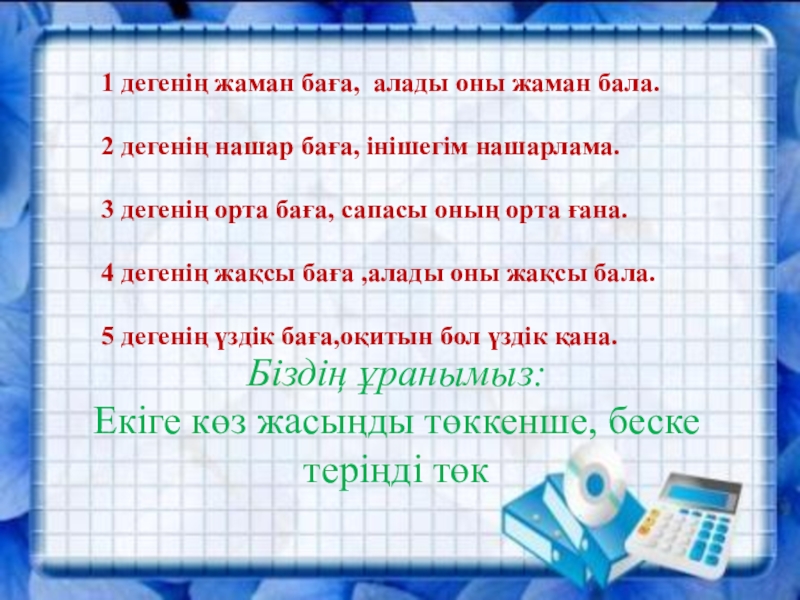 1 дегенің жаман баға, алады оны жаман бала.

2 дегенің нашар баға, інішегім нашарлама.

3 дегенің орта баға, сапасы оның орта ғана.

4 дегенің жақсы баға ,алады оны жақсы бала.

5 дегенің үздік баға,оқитын бол үздік қана.

Біздің ұранымыз:
Екіге көз жасыңды төккенше, беске теріңді төк